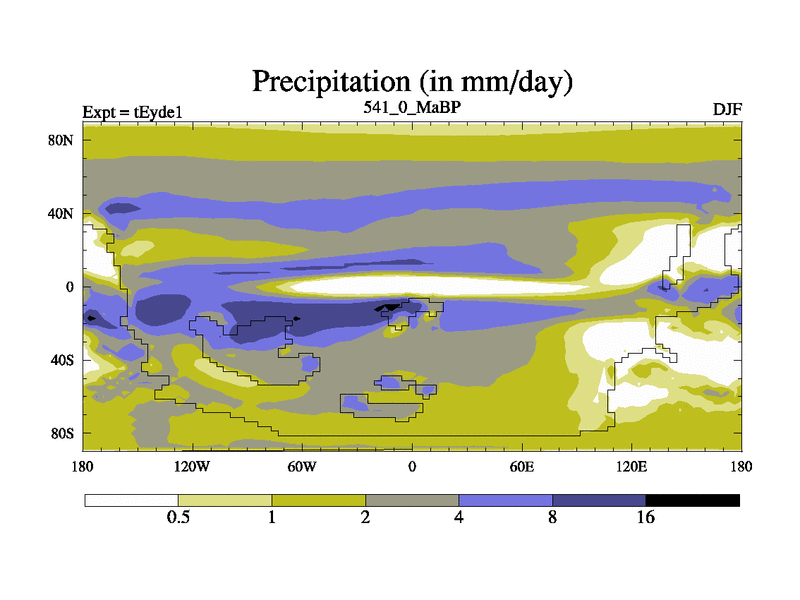 Precipitation (in mm/day)

Expt = tEyde1
541_0_MaBP
DJF

80N
40N
0
40S
80S

180
120W
60W
0
60E
120E
180

0.5
1
2
4
8
16